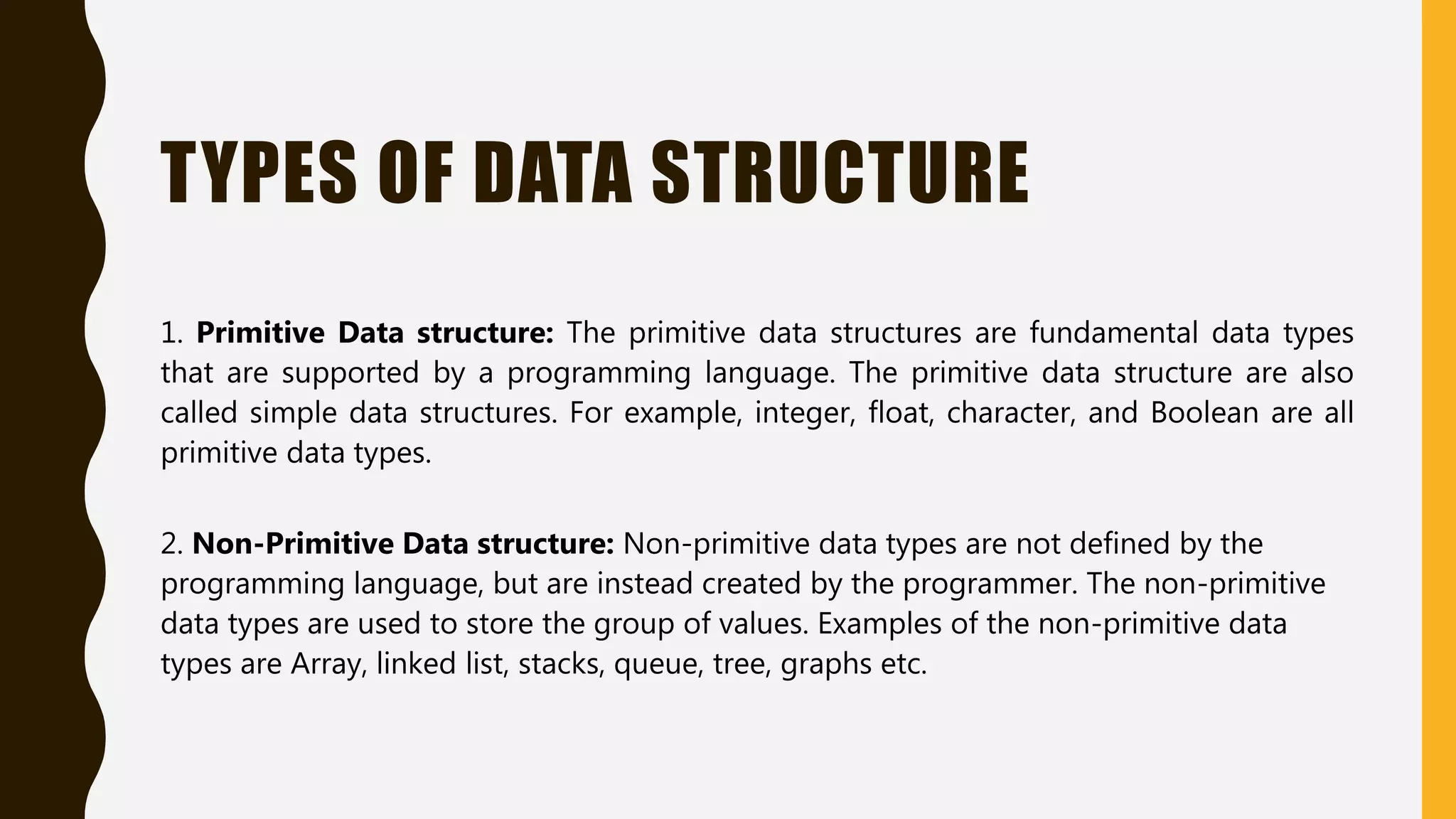 TYPES OF DATA STRUCTURE

1. Primitive Data structure: The primitive data structures are fundamental data types that are supported by a programming language. The primitive data structure are also called simple data structures. For example, integer, float, character, and Boolean are all primitive data types.

2. Non-Primitive Data structure: Non-primitive data types are not defined by the programming language, but are instead created by the programmer. The non-primitive data types are used to store the group of values. Examples of the non-primitive data types are Array, linked list, stacks, queue, tree, graphs etc.